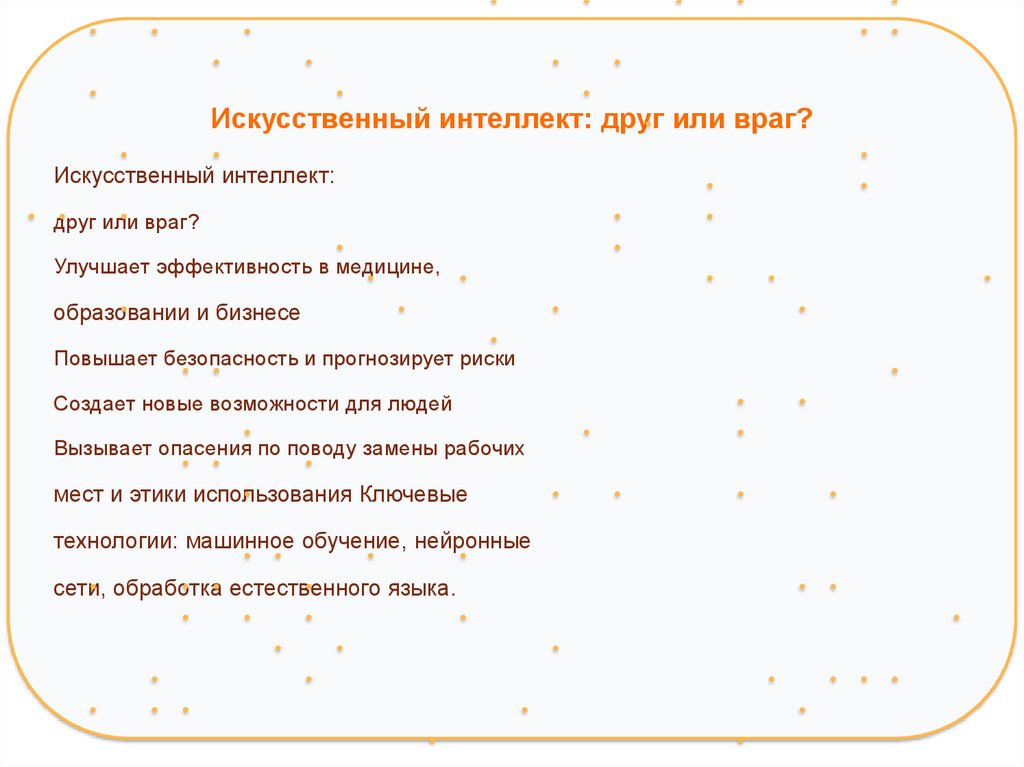 Искусственный интеллект: друг или враг?

Искусственный интеллект:

друг или враг?

Улучшает эффективность в медицине, образовании и бизнесе

Повышает безопасность и прогнозирует риски

Создает новые возможности для людей

Вызывает опасения по поводу замены рабочих мест и этики использования Ключевые технологии: машинное обучение, нейронные сети, обработка естественного языка.